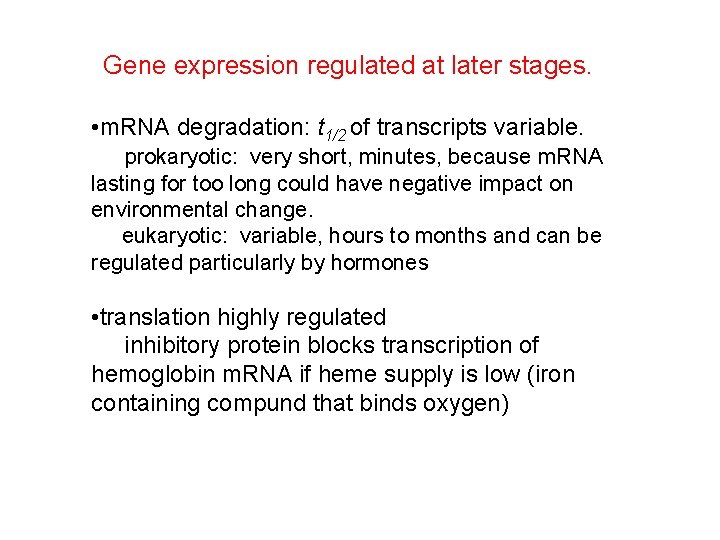 Gene expression regulated at later stages.

•mRNA degradation: $t_{1/2}$ of transcripts variable.
prokaryotic: very short, minutes, because mRNA lasting for too long could have negative impact on environmental change.
eukaryotic: variable, hours to months and can be regulated particularly by hormones

•translation highly regulated
inhibitory protein blocks transcription of hemoglobin mRNA if heme supply is low (iron containing compund that binds oxygen)